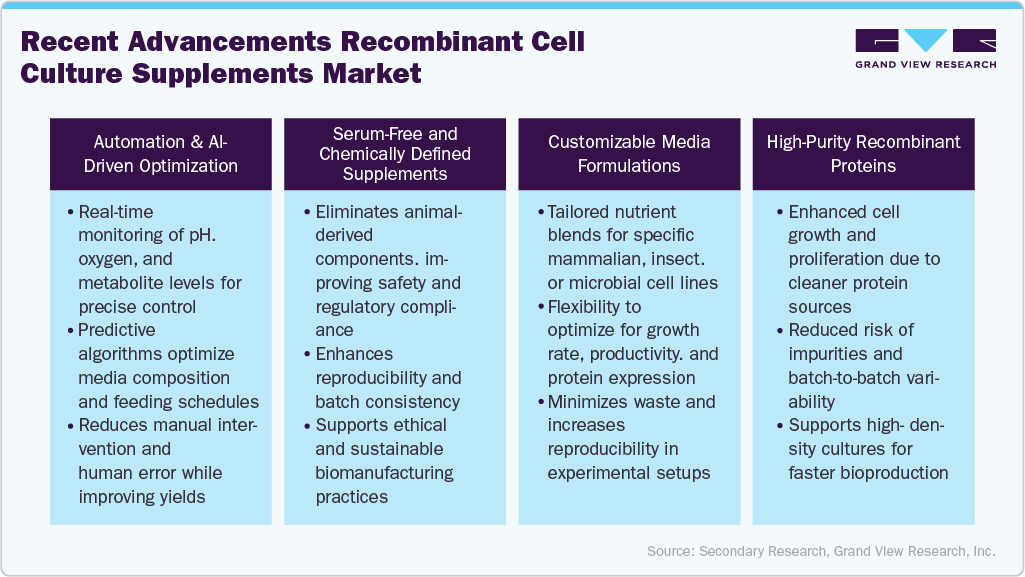 Recent Advancements Recombinant Cell Culture Supplements Market

GRAND VIEW RESEARCH

Automation & AI-Driven Optimization

• Real-time monitoring of pH. oxygen, and metabolite levels for precise control
• Predictive algorithms optimize media composition and feeding schedules
• Reduces manual intervention and human error while improving yields

Serum-Free and Chemically Defined Supplements

• Eliminates animal-derived components. improving safety and regulatory compliance
• Enhances reproducibility and batch consistency
• Supports ethical and sustainable biomanufacturing practices

Customizable Media Formulations

• Tailored nutrient blends for specific mammalian, insect. or microbial cell lines
• Flexibility to optimize for growth rate, productivity. and protein expression
• Minimizes waste and increases reproducibility in experimental setups

High-Purity Recombinant Proteins

• Enhanced cell growth and proliferation due to cleaner protein sources
• Reduced risk of impurities and batch-to-batch variability
• Supports high- density cultures for faster bioproduction

Source: Secondary Research, Grand View Research, Inc.